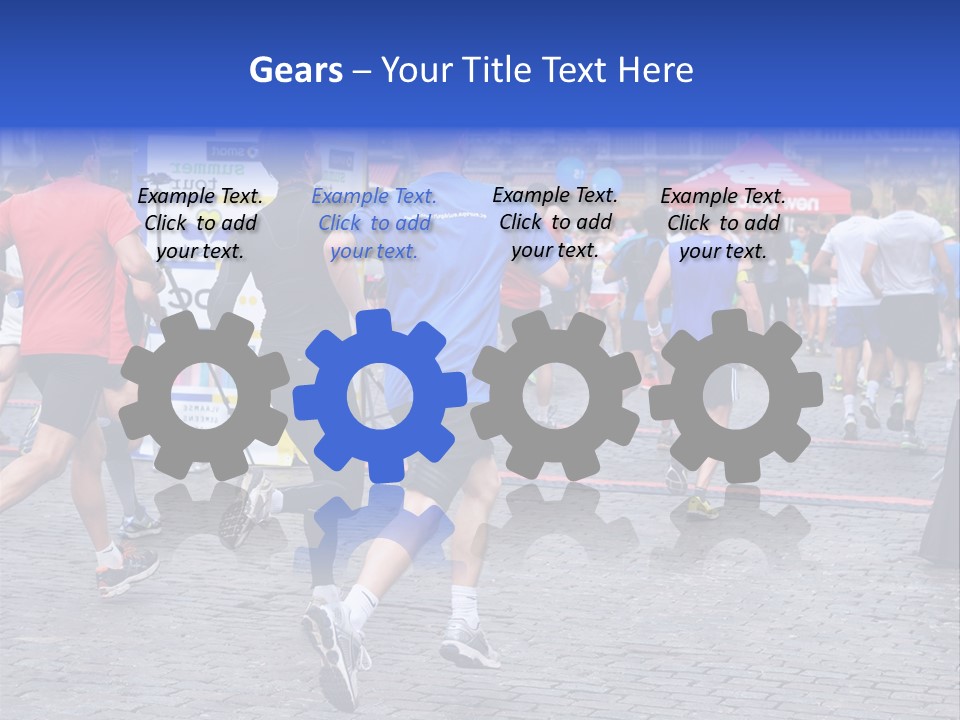 Gears – Your Title Text Here

Example Text. Click to add your text.

Example Text. Click to add your text.

Example Text. Click to add your text.

Example Text. Click to add your text.